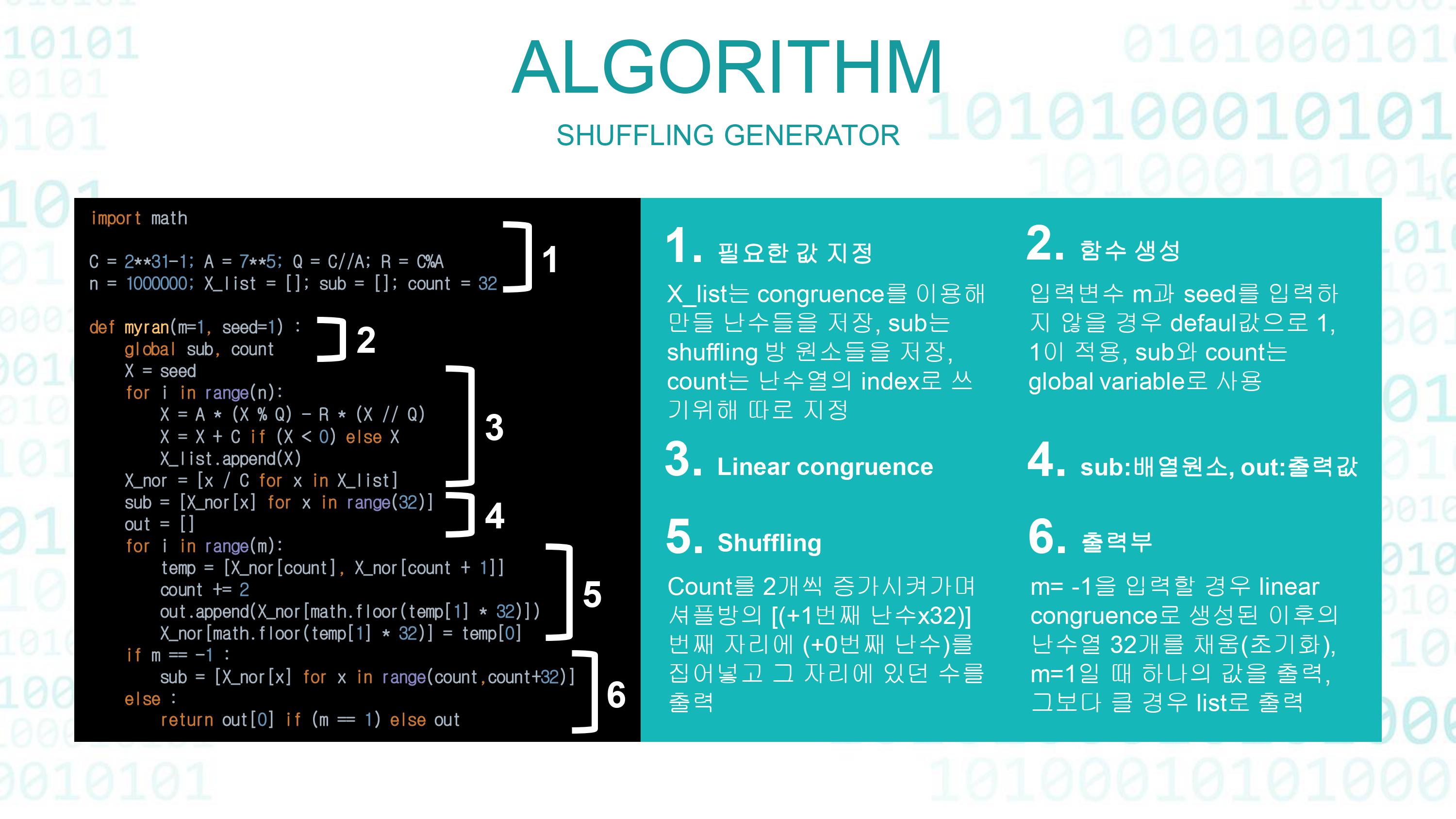 ALGORITHM

SHUFFLING GENERATOR

import math

C = 2**31-1; A = 7**5; Q = C//A; R = C%A
n = 1000000; X_list = []; sub = []; count = 32

1

def myran(m=1, seed=1) :
    global sub, count

2

    X = seed
    for i in range(n):
        X = A * (X % Q) - R * (X // Q)
        X = X + C if (X < 0) else X
        X_list.append(X)
    X_nor = [x / C for x in X_list]

3

    sub = [X_nor[x] for x in range(32)]
    out = []

4

    for i in range(m):
        temp = [X_nor[count], X_nor[count + 1]]
        count += 2
        out.append(X_nor[math.floor(temp[1] * 32)])
        X_nor[math.floor(temp[1] * 32)] = temp[0]

5

    if m == -1 :
        sub = [X_nor[x] for x in range(count,count+32)]
    else :
        return out[0] if (m == 1) else out

6

1. 필요한 값 지정

X_list는 congruence를 이용해 만들 난수들을 저장, sub는 shuffling 방 원소들을 저장, count는 난수열의 index로 쓰기위해 따로 지정

2. 함수 생성

입력변수 m과 seed를 입력하지 않을 경우 defaul값으로 1, 1이 적용, sub와 count는 global variable로 사용

3. Linear congruence

4. sub:배열원소, out:출력값

5. Shuffling

Count를 2개씩 증가시켜가며 셔플방의 [(+1번째 난수x32)] 번째 자리에 (+0번째 난수)를 집어넣고 그 자리에 있던 수를 출력

6. 출력부

m= -1을 입력할 경우 linear congruence로 생성된 이후의 난수열 32개를 채움(초기화), m=1일 때 하나의 값을 출력, 그보다 클 경우 list로 출력